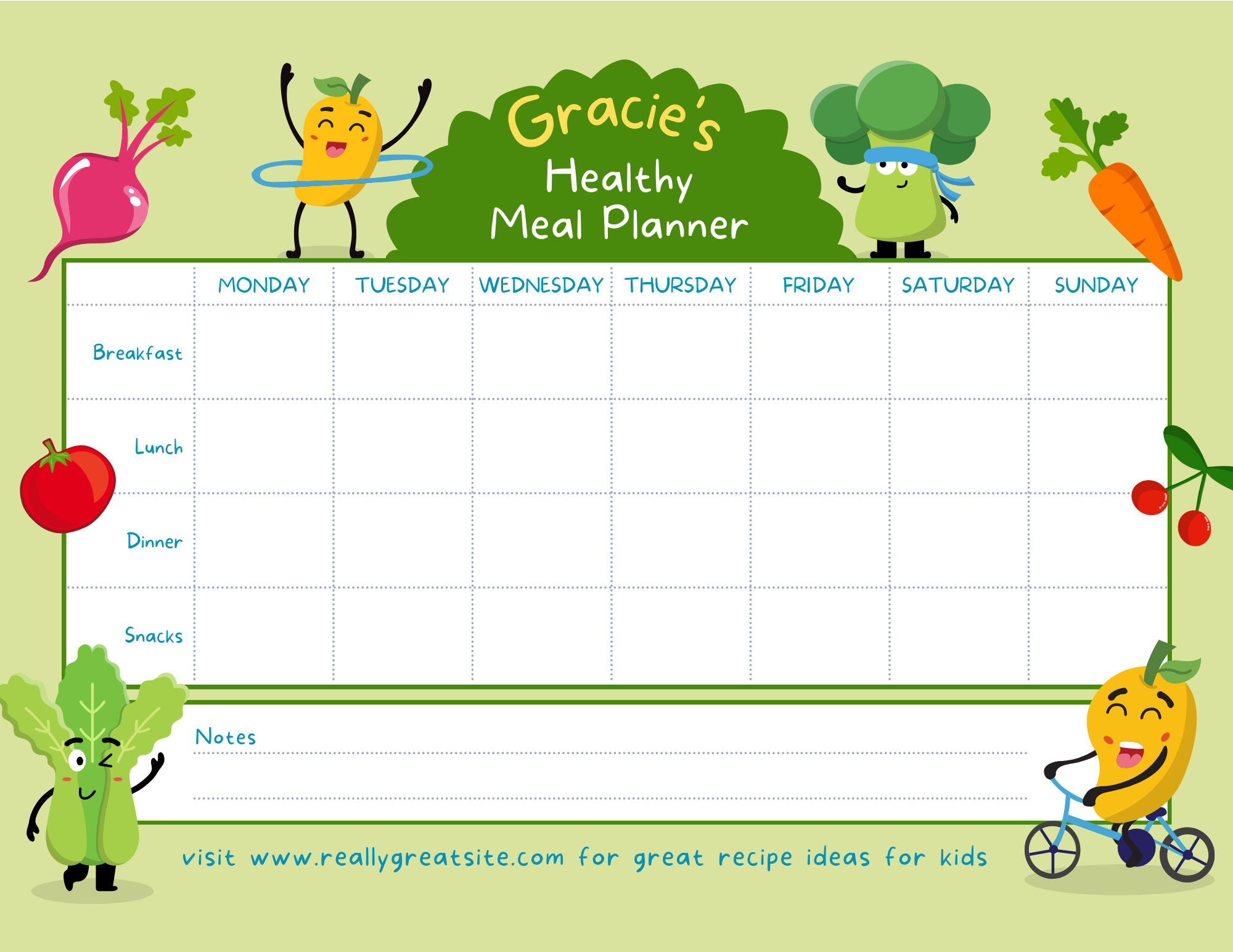 Gracie's
Healthy
Meal Planner

| | MONDAY | TUESDAY | WEDNESDAY | THURSDAY | FRIDAY | SATURDAY | SUNDAY |
|---|---|---|---|---|---|---|---|
| Breakfast | | | | | | | |
| Lunch | | | | | | | |
| Dinner | | | | | | | |
| Snacks | | | | | | | |

Notes

visit www.reallygreatsite.com for great recipe ideas for kids